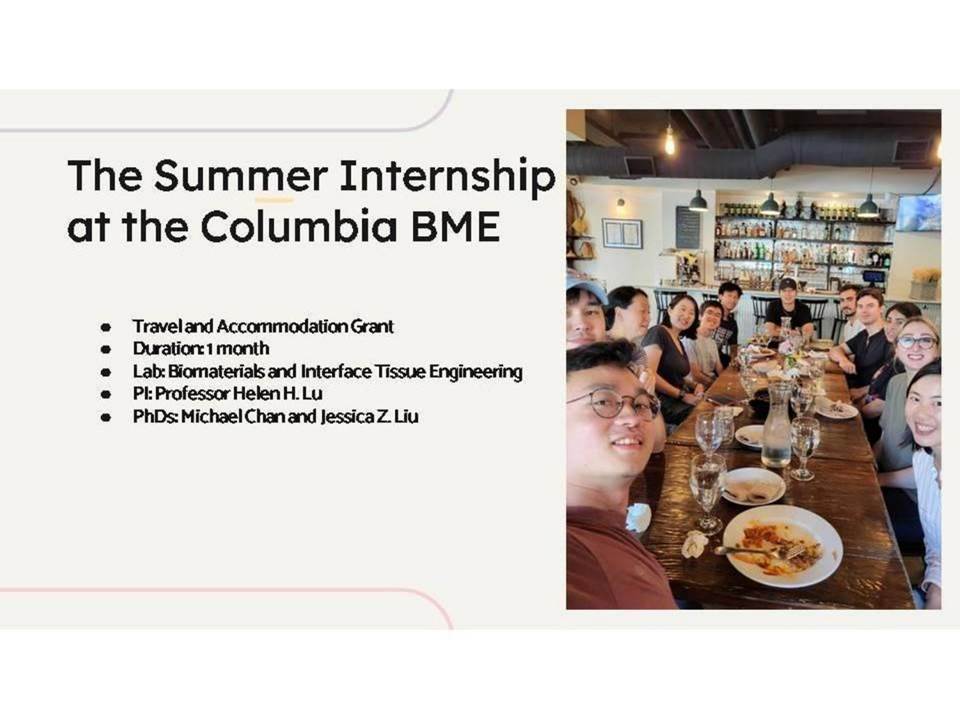 The Summer Internship at the Columbia BME

- Travel and Accommodation Grant
- Duration: 1 month
- Lab: Biomaterials and Interface Tissue Engineering
- PI: Professor Helen H. Lu
- PhDs: Michael Chan and Jessica Z. Liu